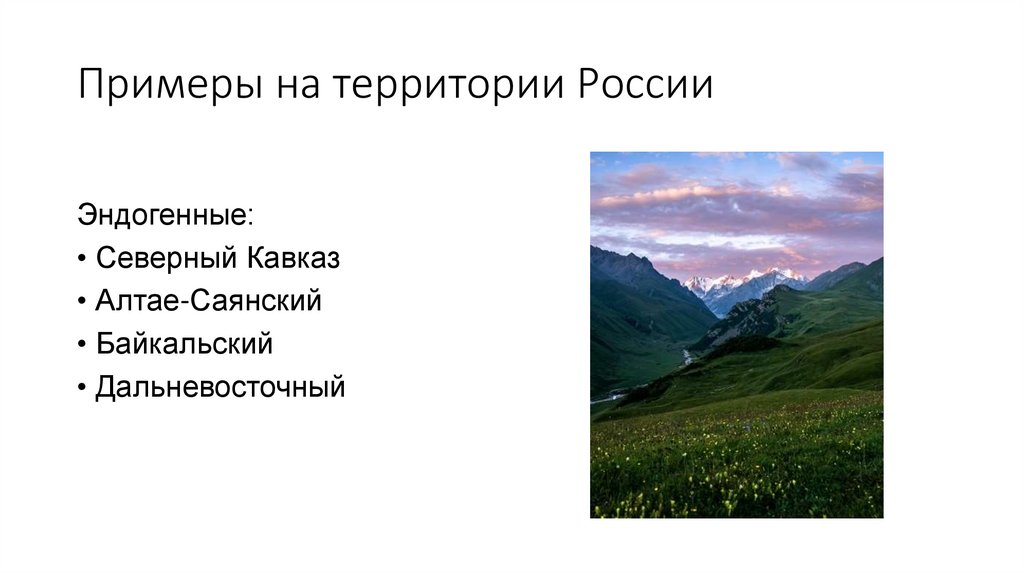 Примеры на территории России

Эндогенные:
• Северный Кавказ
• Алтае-Саянский
• Байкальский
• Дальневосточный